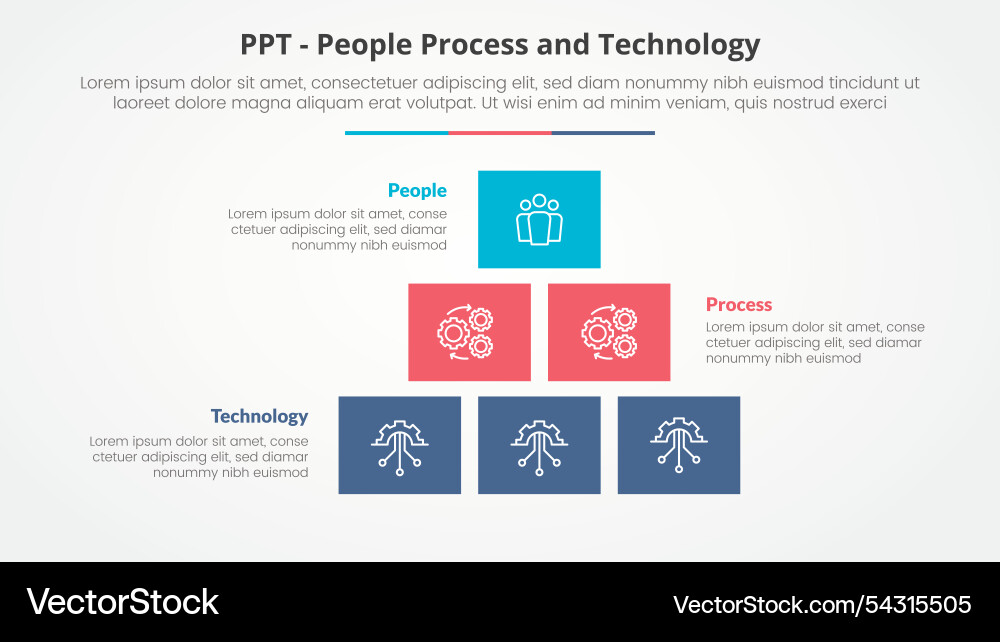 PPT - People Process and Technology

Lorem ipsum dolor sit amet, consectetuer adipiscing elit, sed diam nonummy nibh euismod tincidunt ut laoreet dolore magna aliquam erat volutpat. Ut wisi enim ad minim veniam, quis nostrud exerci

People

Lorem ipsum dolor sit amet, conse ctetuer adipiscing elit, sed diamar nonummy nibh euismod

Process

Lorem ipsum dolor sit amet, conse ctetuer adipiscing elit, sed diamar nonummy nibh euismod

Technology

Lorem ipsum dolor sit amet, conse ctetuer adipiscing elit, sed diamar nonummy nibh euismod

VectorStock

VectorStock.com/54315505